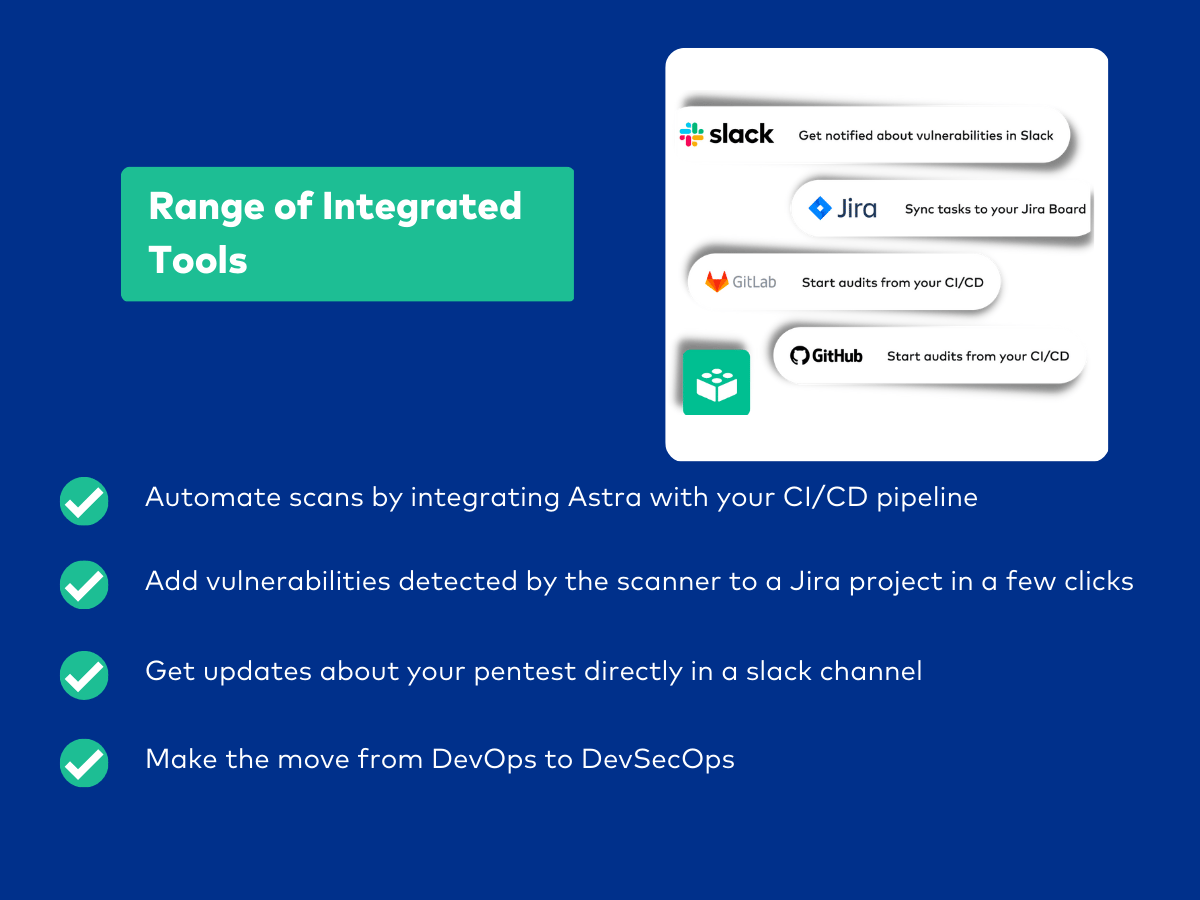 Range of Integrated Tools

slack Get notified about vulnerabilities in Slack

Jira Sync tasks to your Jira Board

GitLab Start audits from your CI/CD

GitHub Start audits from your CI/CD

Automate scans by integrating Astra with your CI/CD pipeline

Add vulnerabilities detected by the scanner to a Jira project in a few clicks

Get updates about your pentest directly in a slack channel

Make the move from DevOps to DevSecOps